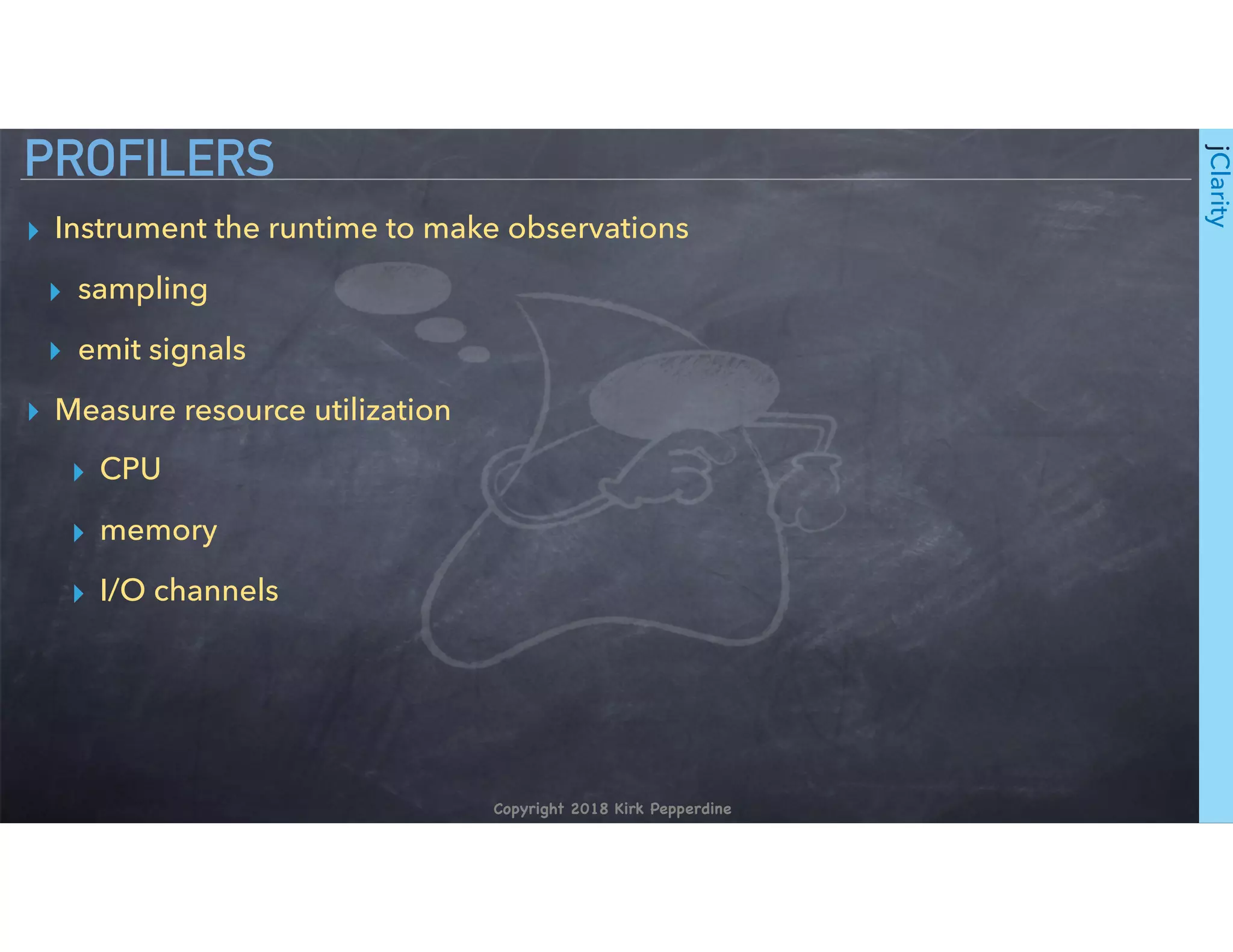 PROFILERS

jClarity

Instrument the runtime to make observations

sampling

emit signals

Measure resource utilization

CPU

memory

I/O channels

Copyright 2018 Kirk Pepperdine